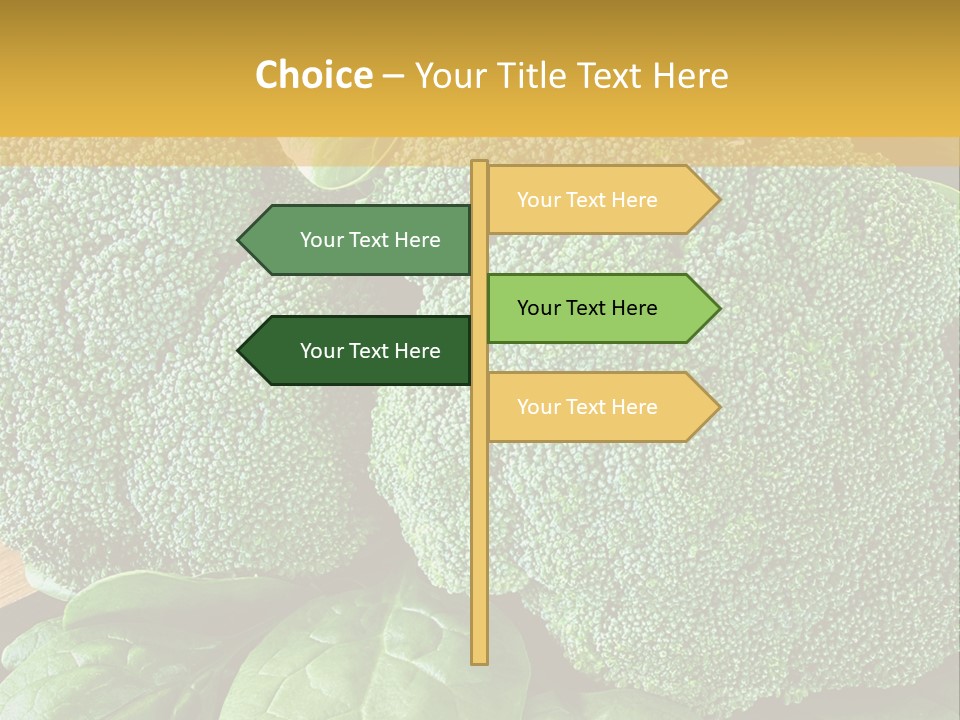 Choice – Your Title Text Here

Your Text Here

Your Text Here

Your Text Here

Your Text Here

Your Text Here